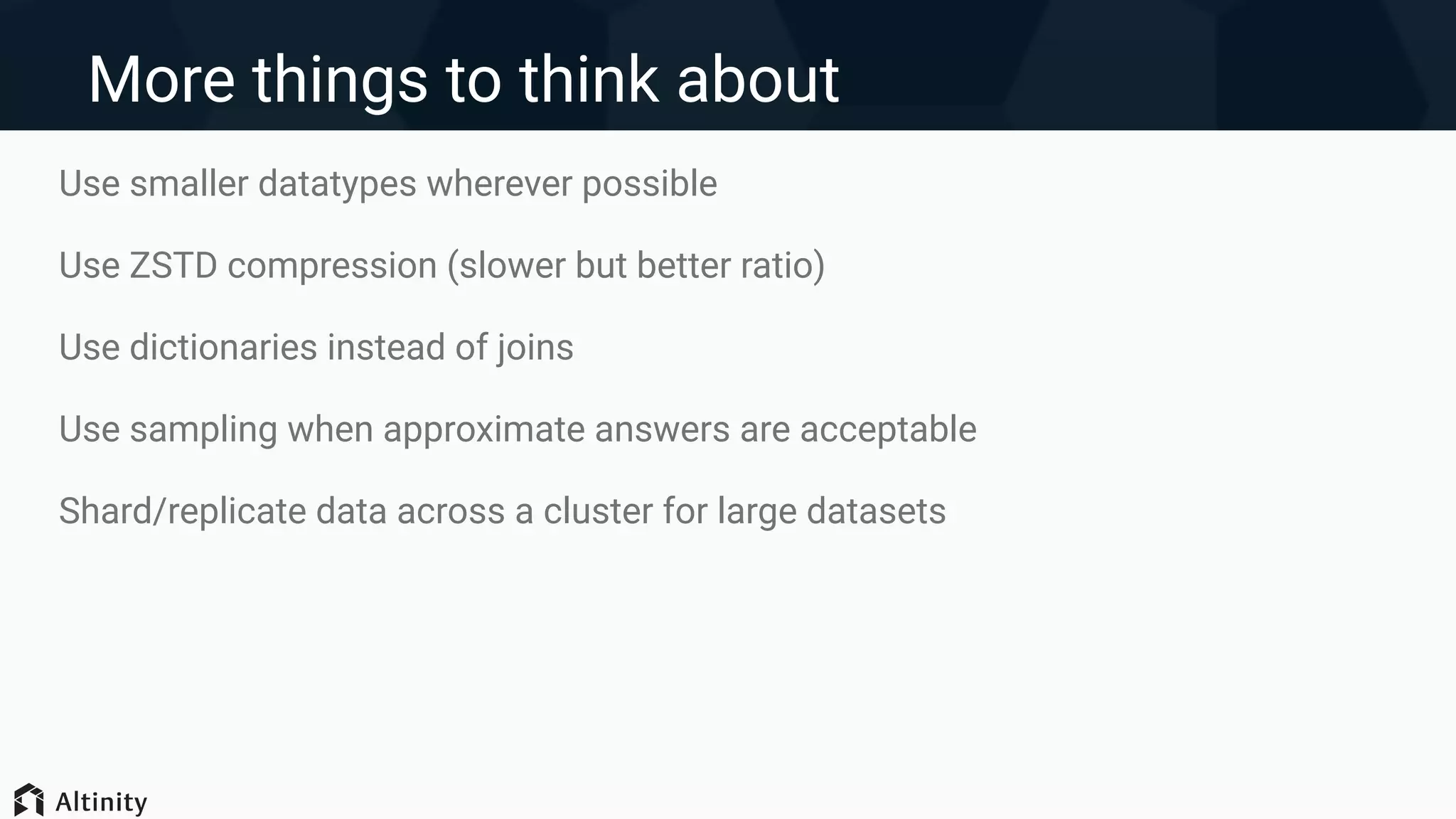 More things to think about

Use smaller datatypes wherever possible

Use ZSTD compression (slower but better ratio)

Use dictionaries instead of joins

Use sampling when approximate answers are acceptable

Shard/replicate data across a cluster for large datasets

Altinity